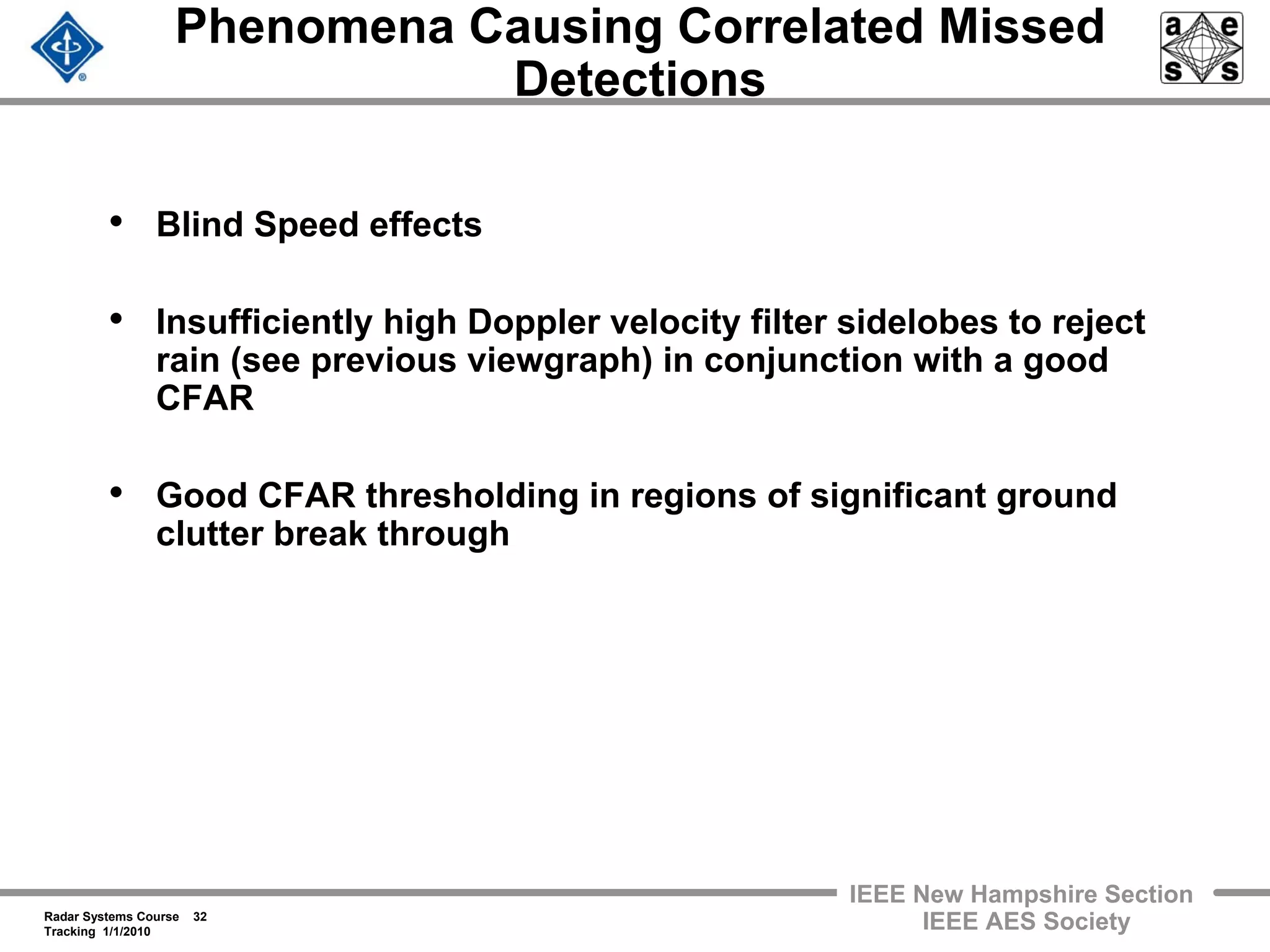 Phenomena Causing Correlated Missed Detections

a e s s

• Blind Speed effects

• Insufficiently high Doppler velocity filter sidelobes to reject rain (see previous viewgraph) in conjunction with a good CFAR

• Good CFAR thresholding in regions of significant ground clutter break through

Radar Systems Course 32
Tracking 1/1/2010

IEEE New Hampshire Section
IEEE AES Society